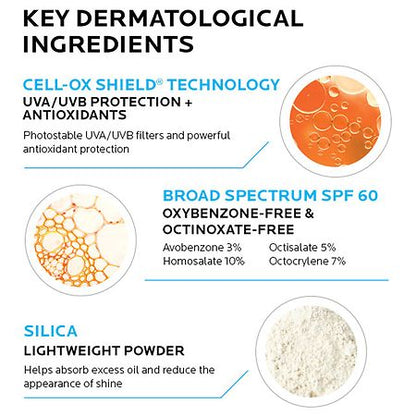 KEY DERMATOLOGICAL INGREDIENTS

CELL-OX SHIELD® TECHNOLOGY
UVA/UVB PROTECTION + ANTIOXIDANTS
Photostable UVA/UVB filters and powerful antioxidant protection

BROAD SPECTRUM SPF 60
OXYBENZONE-FREE & OCTINOXATE-FREE

Avobenzone 3%
Homosalate 10%

Octisalate 5%
Octocrylene 7%

SILICA
LIGHTWEIGHT POWDER
Helps absorb excess oil and reduce the appearance of shine